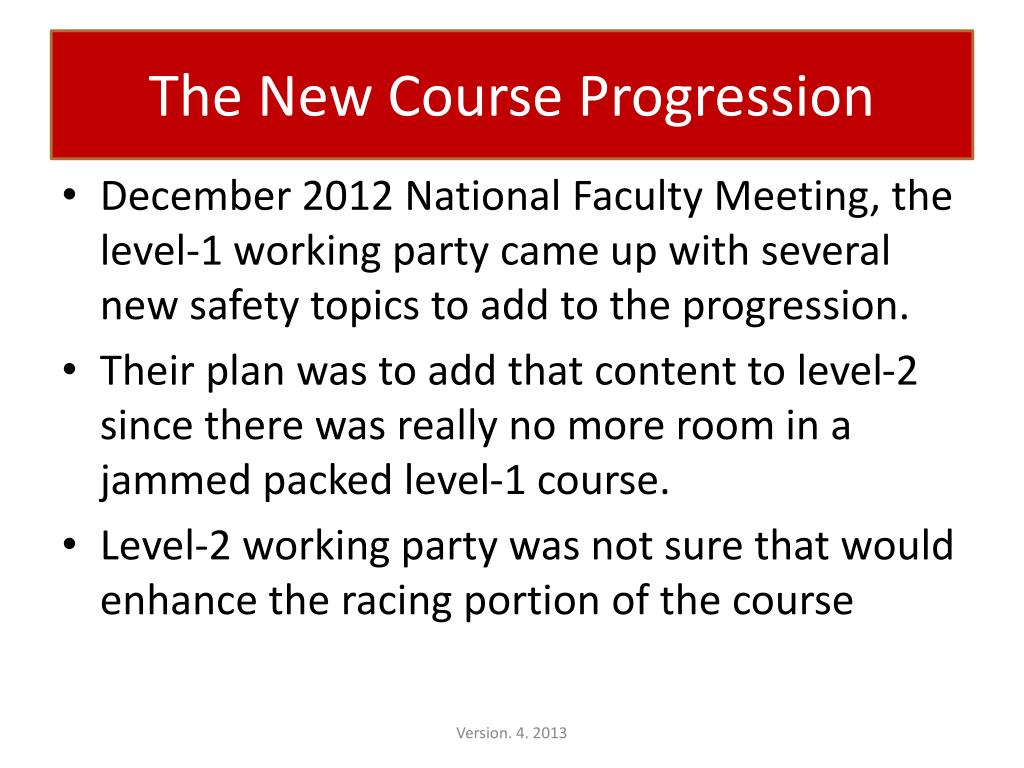 The New Course Progression

• December 2012 National Faculty Meeting, the level-1 working party came up with several new safety topics to add to the progression.
• Their plan was to add that content to level-2 since there was really no more room in a jammed packed level-1 course.
• Level-2 working party was not sure that would enhance the racing portion of the course

Version. 4. 2013